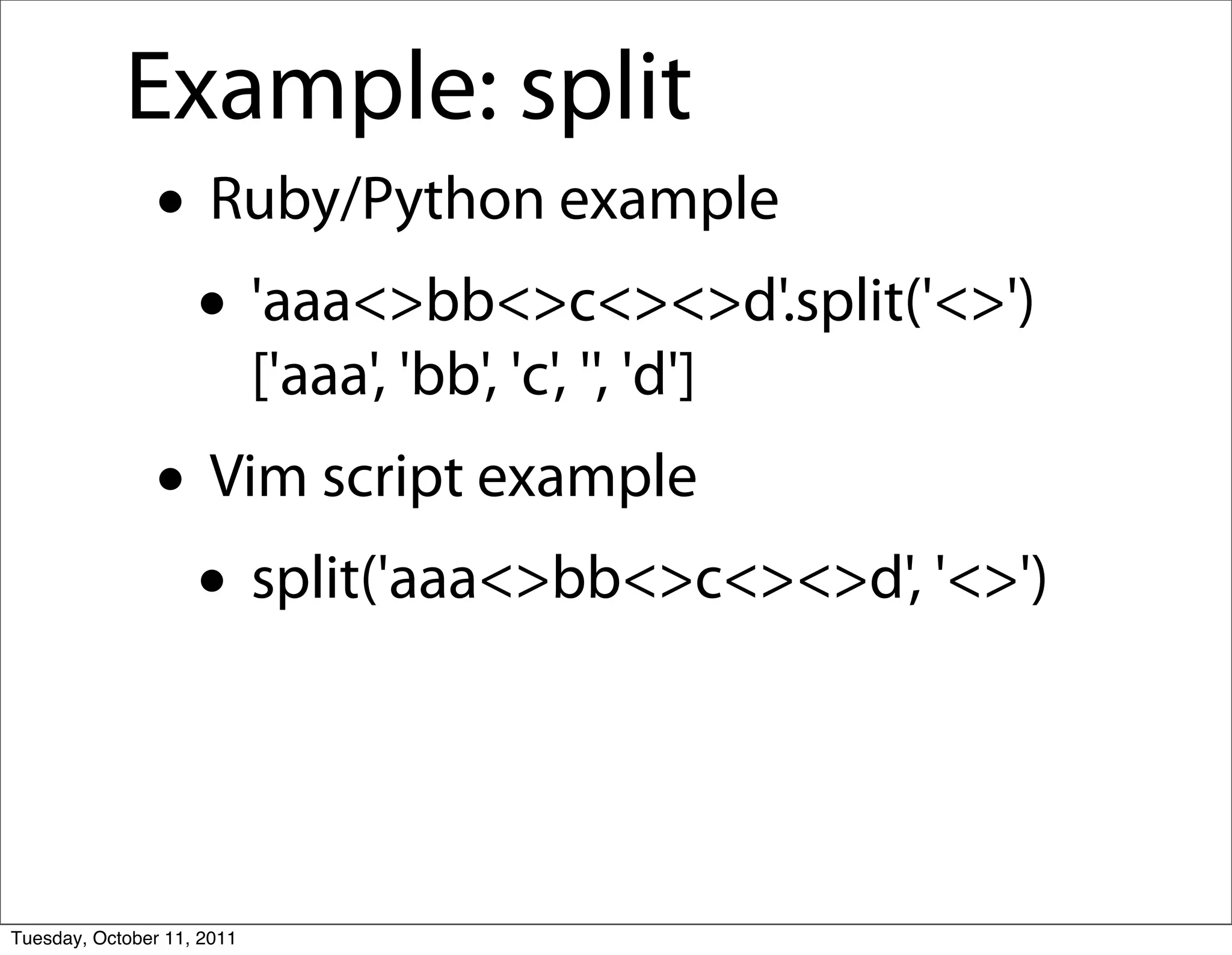 Example: split

• Ruby/Python example

• 'aaa<>bb<>c<><>d'.split('<>')
['aaa', 'bb', 'c', '', 'd']

• Vim script example

• split('aaa<>bb<>c<><>d', '<>')

Tuesday, October 11, 2011